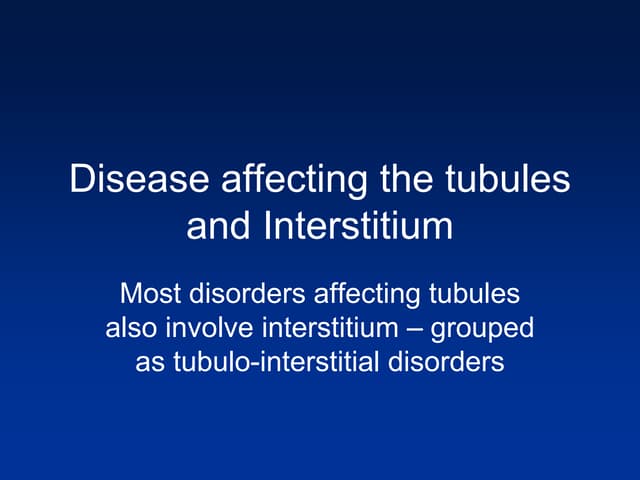 Disease affecting the tubules and Interstitium

Most disorders affecting tubules also involve interstitium – grouped as tubulo-interstitial disorders